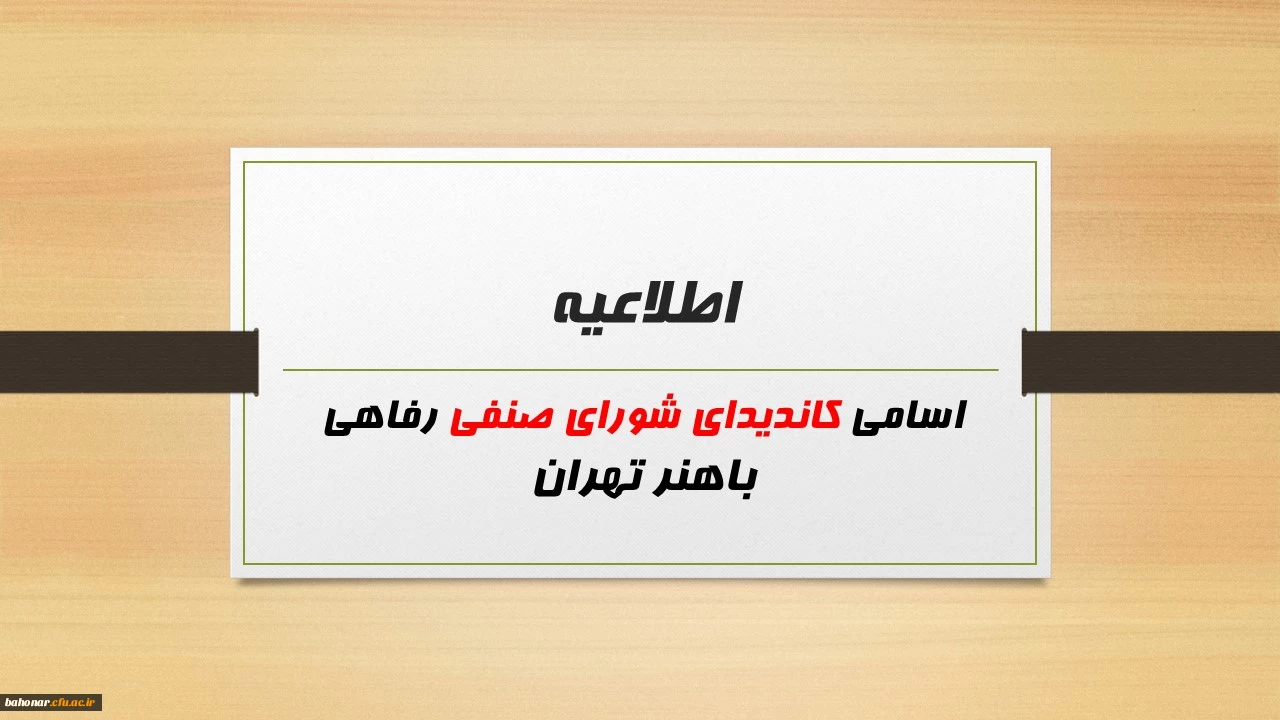 اطلاعیه

اسامی کاندیدای شورای صنفی رفاهی باهنر تهران

bahonar.cfu.ac.ir